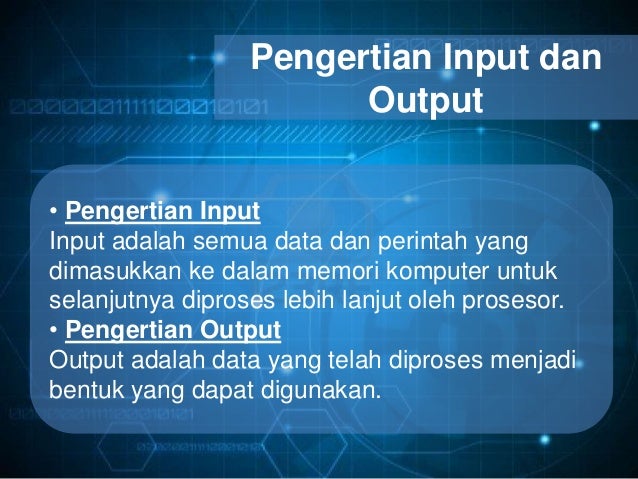 Pengertian Input dan Output

• Pengertian Input
Input adalah semua data dan perintah yang dimasukkan ke dalam memori komputer untuk selanjutnya diproses lebih lanjut oleh prosesor.
• Pengertian Output
Output adalah data yang telah diproses menjadi bentuk yang dapat digunakan.